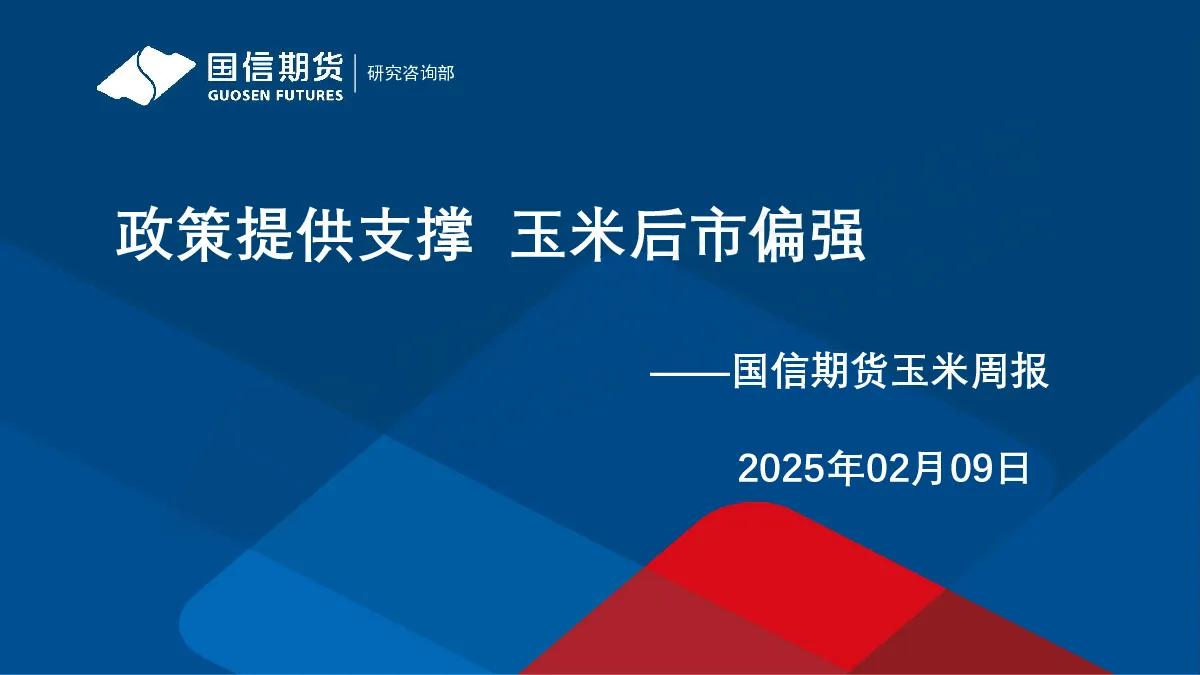 国信期货
GUOSEN FUTURES
研究咨询部

政策提供支撑 玉米后市偏强

——国信期货玉米周报

2025年02月09日